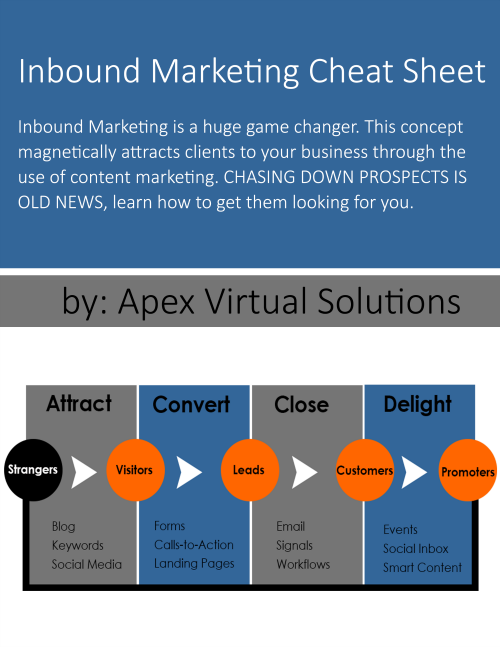 Inbound Marketing Cheat Sheet

Inbound Marketing is a huge game changer. This concept magnetically attracts clients to your business through the use of content marketing. CHASING DOWN PROSPECTS IS OLD NEWS, learn how to get them looking for you.

by: Apex Virtual Solutions

Attract

Convert

Close

Delight

Strangers

Visitors

Leads

Customers

Promoters

Blog
Keywords
Social Media

Forms
Calls-to-Action
Landing Pages

Email
Signals
Workflows

Events
Social Inbox
Smart Content